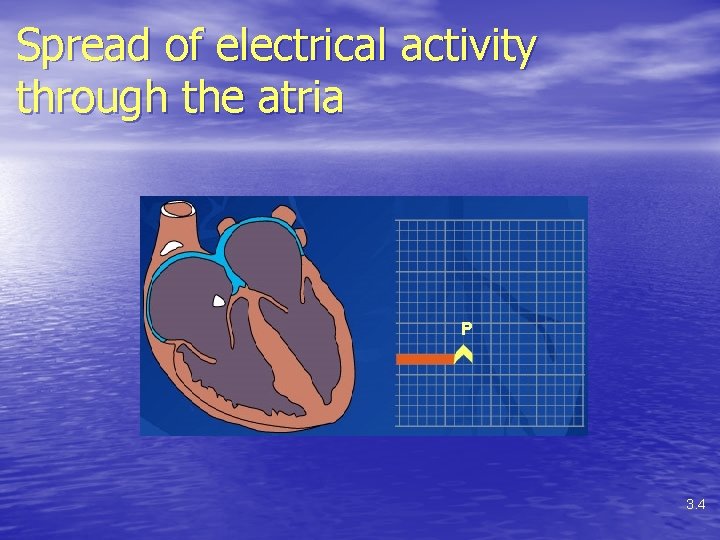 Spread of electrical activity through the atria

P

3.4